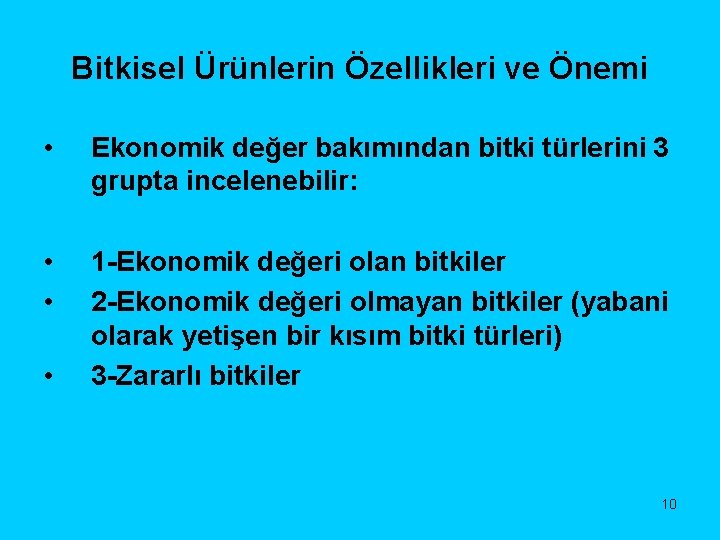 Bitkisel Ürünlerin Özellikleri ve Önemi

• Ekonomik değer bakımından bitki türlerini 3 grupta incelenebilir:

• 1-Ekonomik değeri olan bitkiler
• 2-Ekonomik değeri olmayan bitkiler (yabani olarak yetişen bir kısım bitki türleri)
• 3-Zararlı bitkiler

10